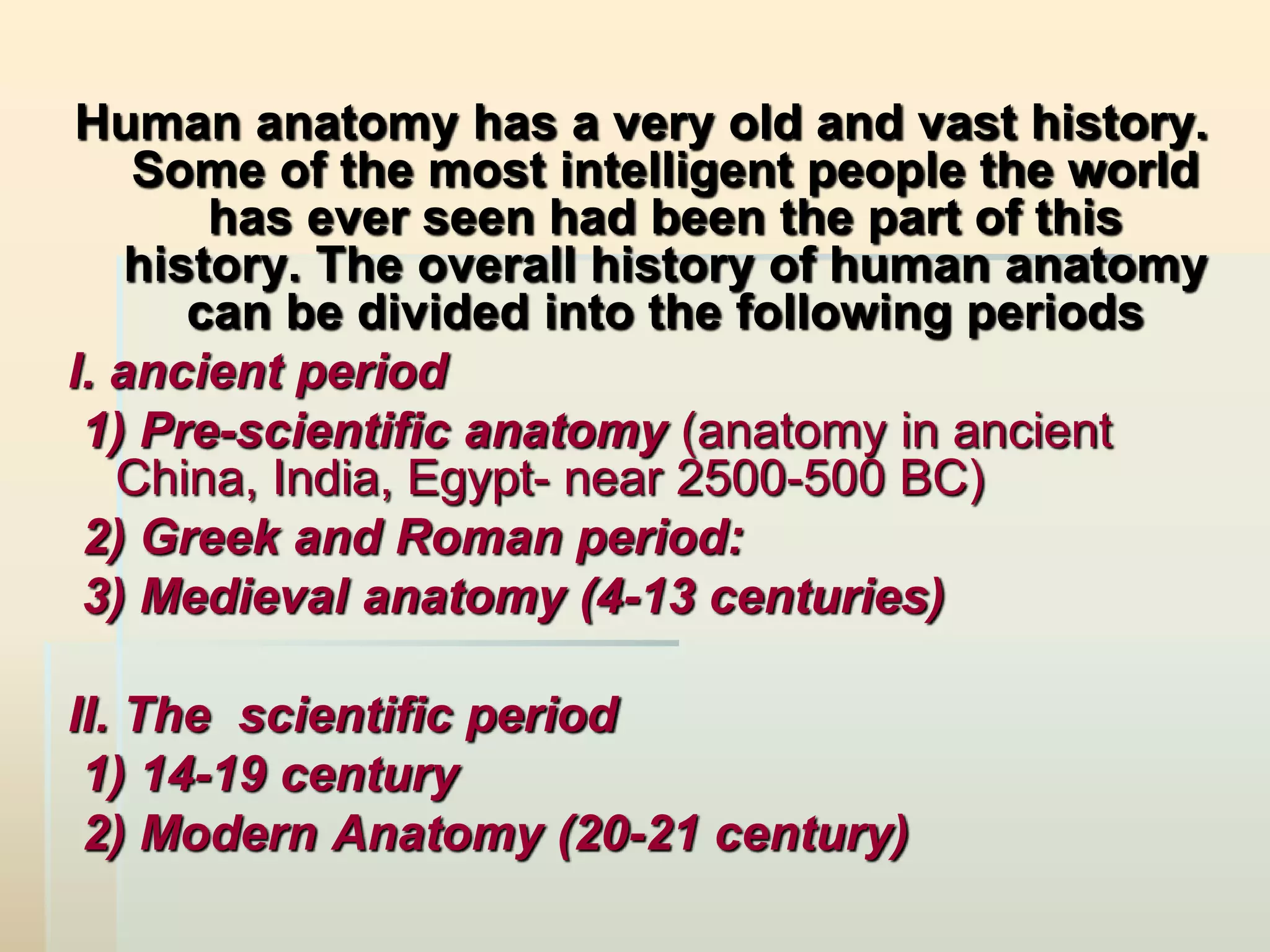 Human anatomy has a very old and vast history. Some of the most intelligent people the world has ever seen had been the part of this history. The overall history of human anatomy can be divided into the following periods

I. ancient period

1) Pre-scientific anatomy (anatomy in ancient China, India, Egypt- near 2500-500 BC)

2) Greek and Roman period:

3) Medieval anatomy (4-13 centuries)

II. The scientific period

1) 14-19 century

2) Modern Anatomy (20-21 century)